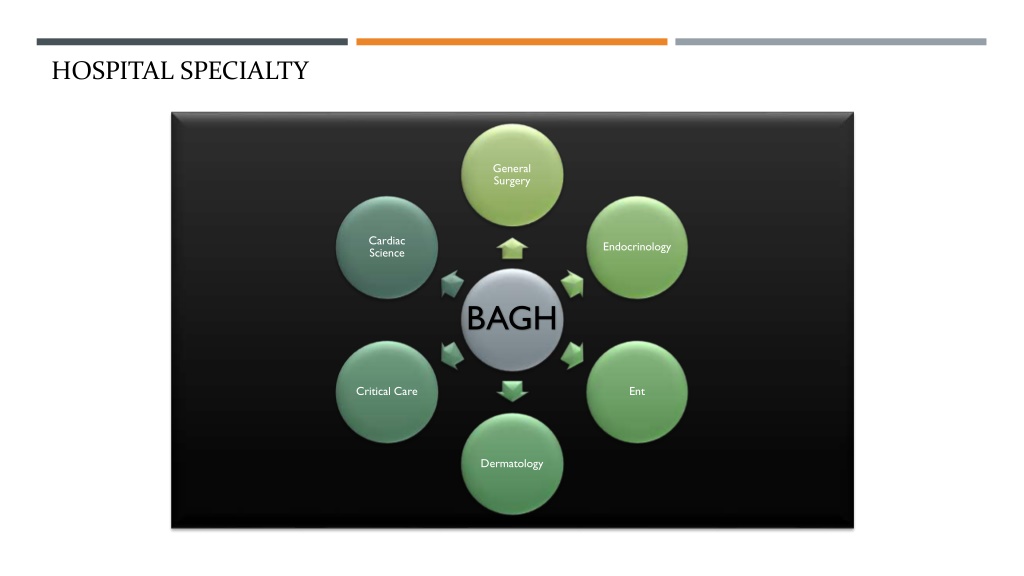 HOSPITAL SPECIALTY

BAGH

General Surgery

Endocrinology

Ent

Dermatology

Critical Care

Cardiac Science